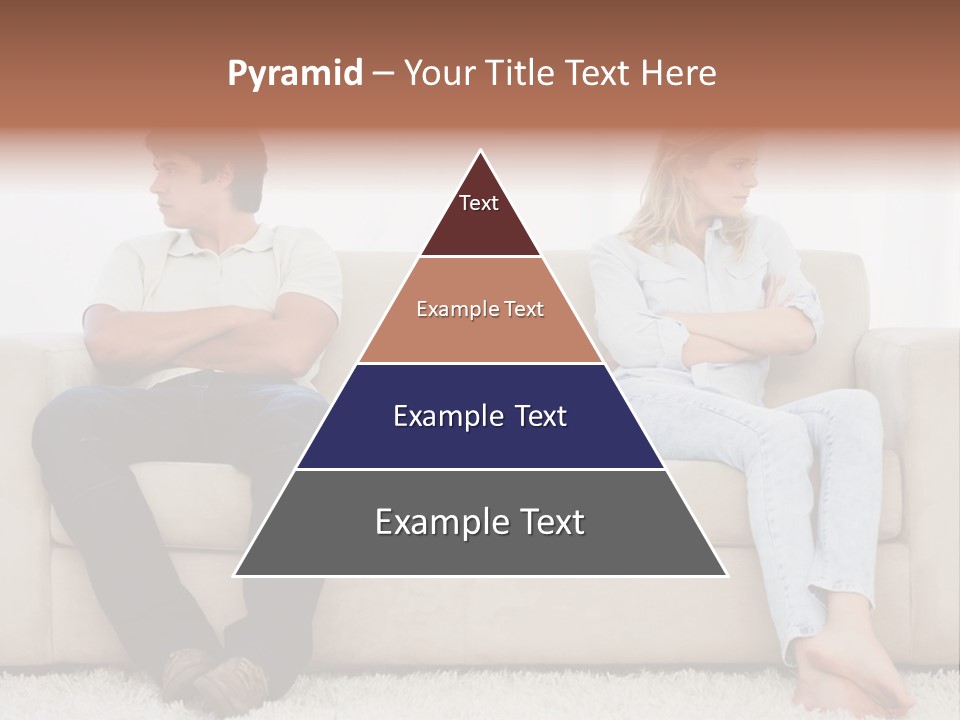 Pyramid – Your Title Text Here

Text

Example Text

Example Text

Example Text